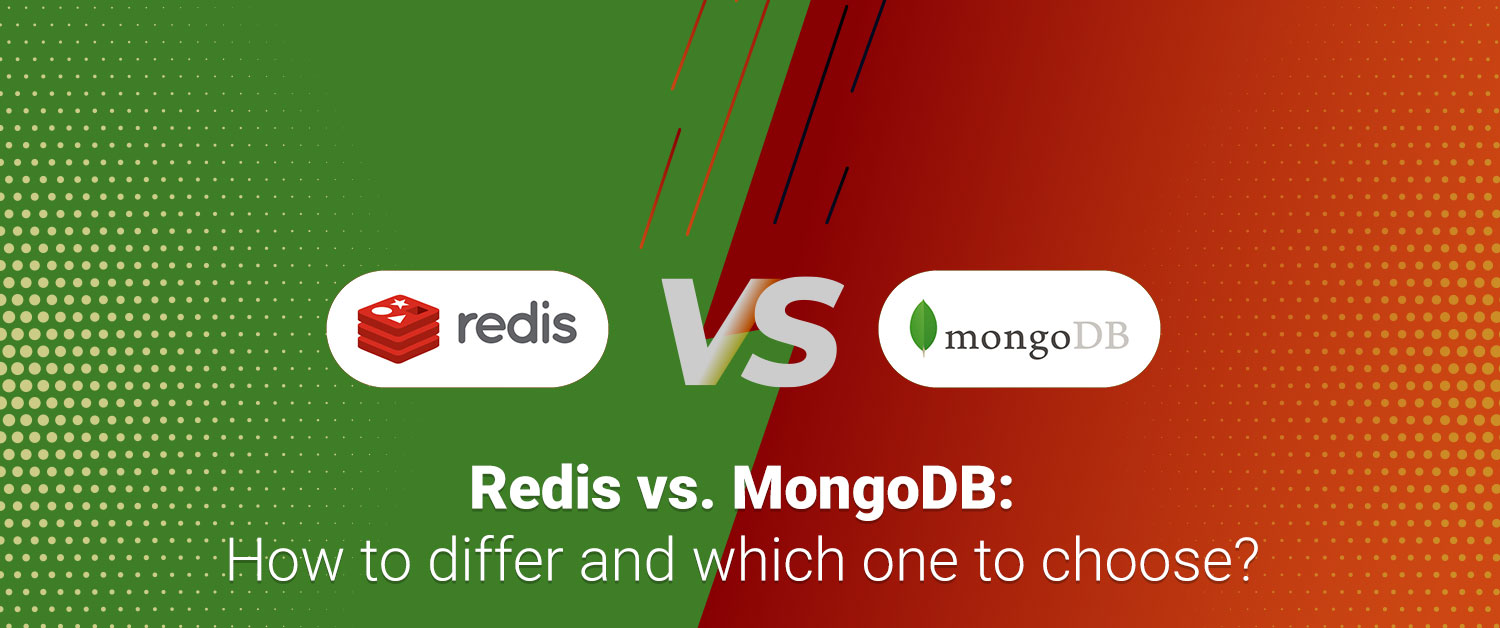 redis

VS

mongoDB

Redis vs. MongoDB:
How to differ and which one to choose?